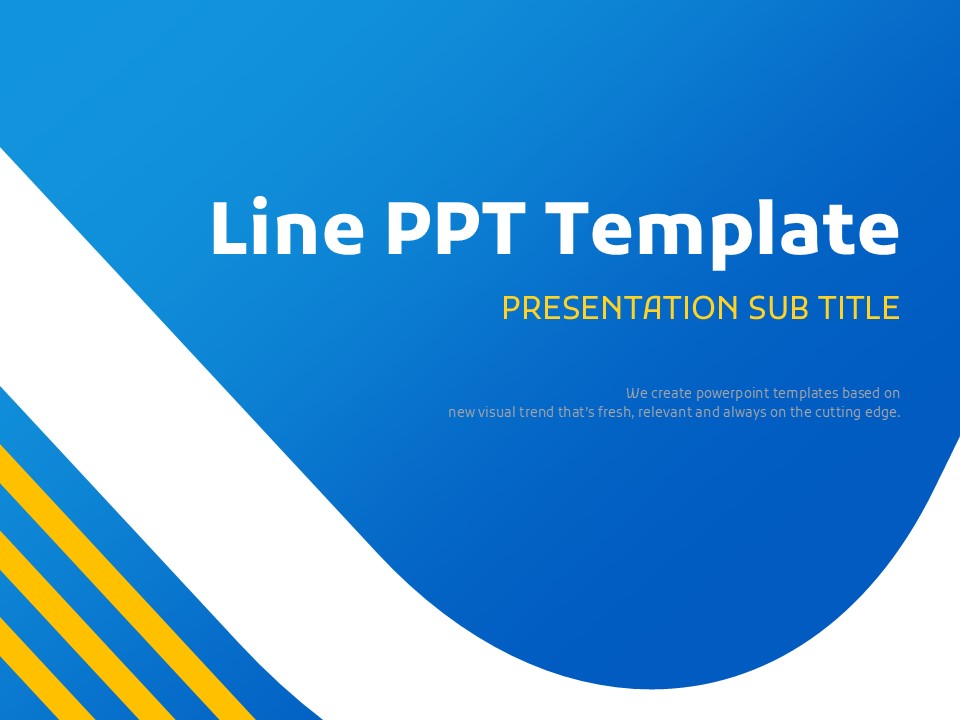 Line PPT Template

PRESENTATION SUB TITLE

We create powerpoint templates based on new visual trend that's fresh, relevant and always on the cutting edge.